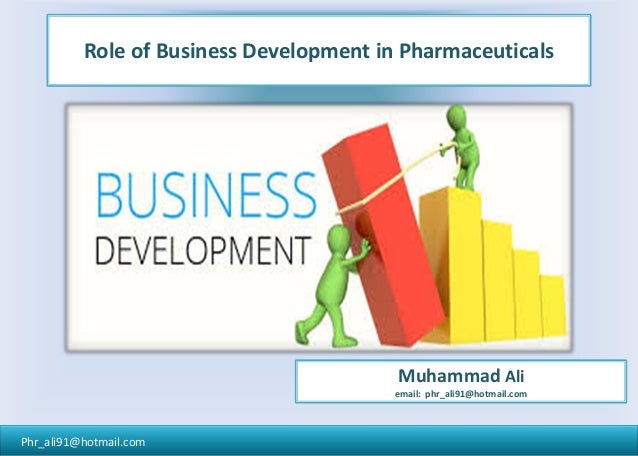 Role of Business Development in Pharmaceuticals

BUSINESS
DEVELOPMENT

Muhammad Ali
email: phr_ali91@hotmail.com

Phr_ali91@hotmail.com